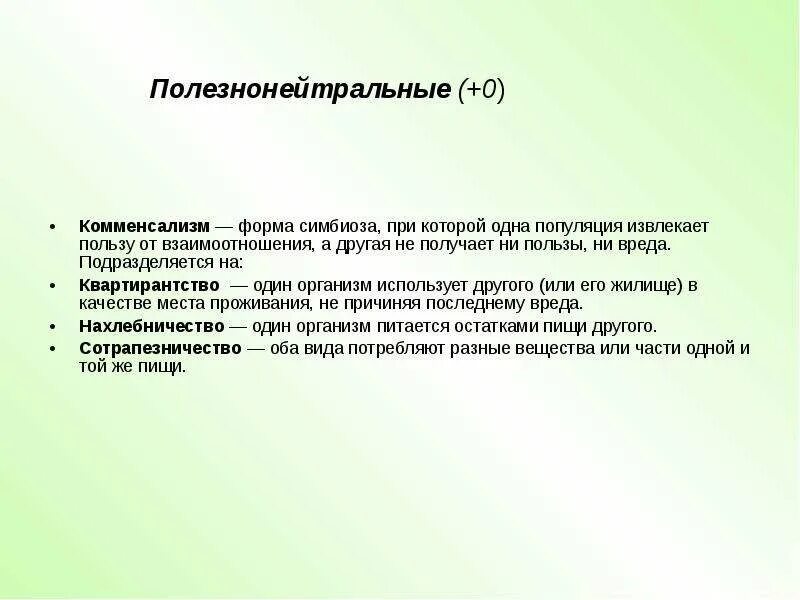 Полезнонейтральные (+0)

• Комменсализм — форма симбиоза, при которой одна популяция извлекает пользу от взаимоотношения, а другая не получает ни пользы, ни вреда. Подразделяется на:
• Квартирантство — один организм использует другого (или его жилище) в качестве места проживания, не причиняя последнему вреда.
• Нахлебничество — один организм питается остатками пищи другого.
• Сотрапезничество — оба вида потребляют разные вещества или части одной и той же пищи.